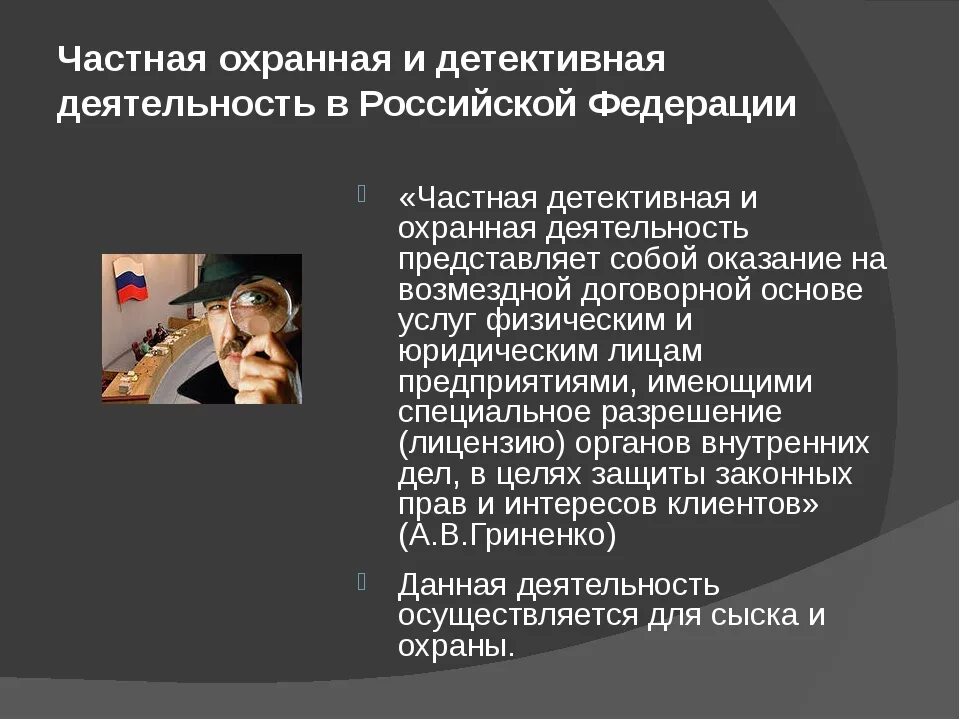 Частная охранная и детективная деятельность в Российской Федерации

«Частная детективная и охранная деятельность представляет собой оказание на возмездной договорной основе услуг физическим и юридическим лицам предприятиями, имеющими специальное разрешение (лицензию) органов внутренних дел, в целях защиты законных прав и интересов клиентов» (А.В.Гриненко)

Данная деятельность осуществляется для сыска и охраны.